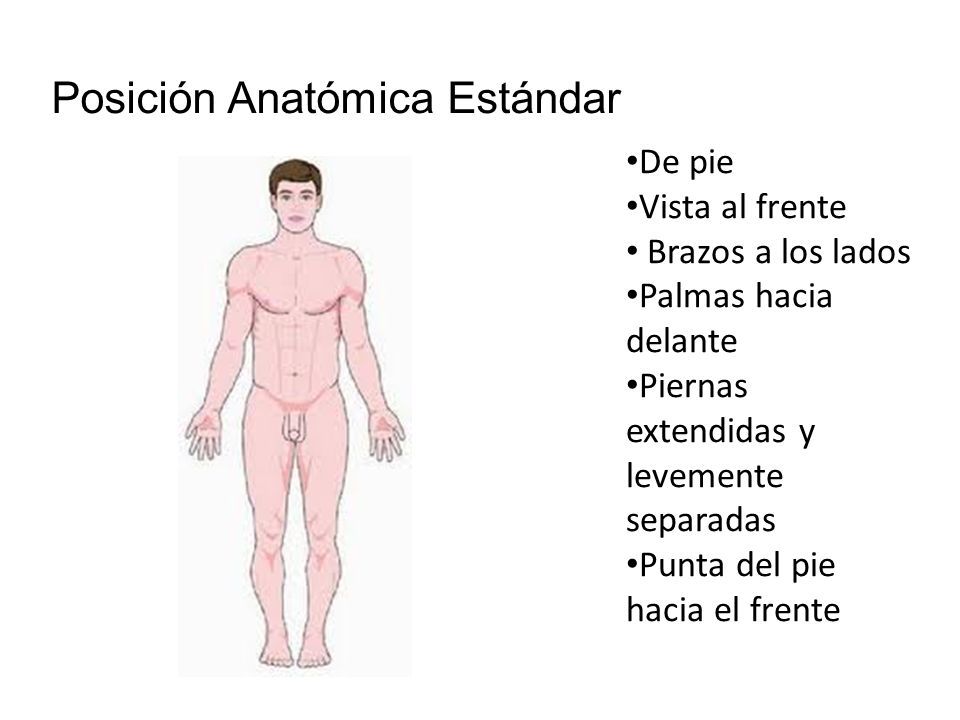 Posición Anatómica Estándar

•De pie
•Vista al frente
• Brazos a los lados
•Palmas hacia delante
•Piernas extendidas y levemente separadas
•Punta del pie hacia el frente